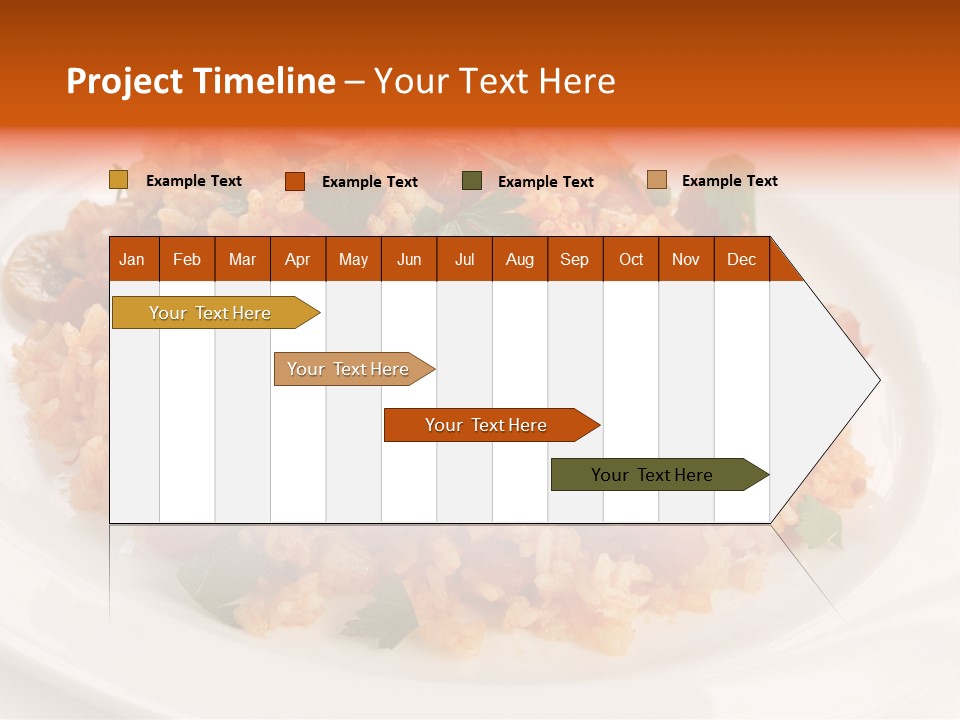 Project Timeline – Your Text Here

Example Text
Example Text
Example Text
Example Text

| Jan | Feb | Mar | Apr | May | Jun | Jul | Aug | Sep | Oct | Nov | Dec |
|---|---|---|---|---|---|---|---|---|---|---|---|

Your Text Here
Your Text Here
Your Text Here
Your Text Here